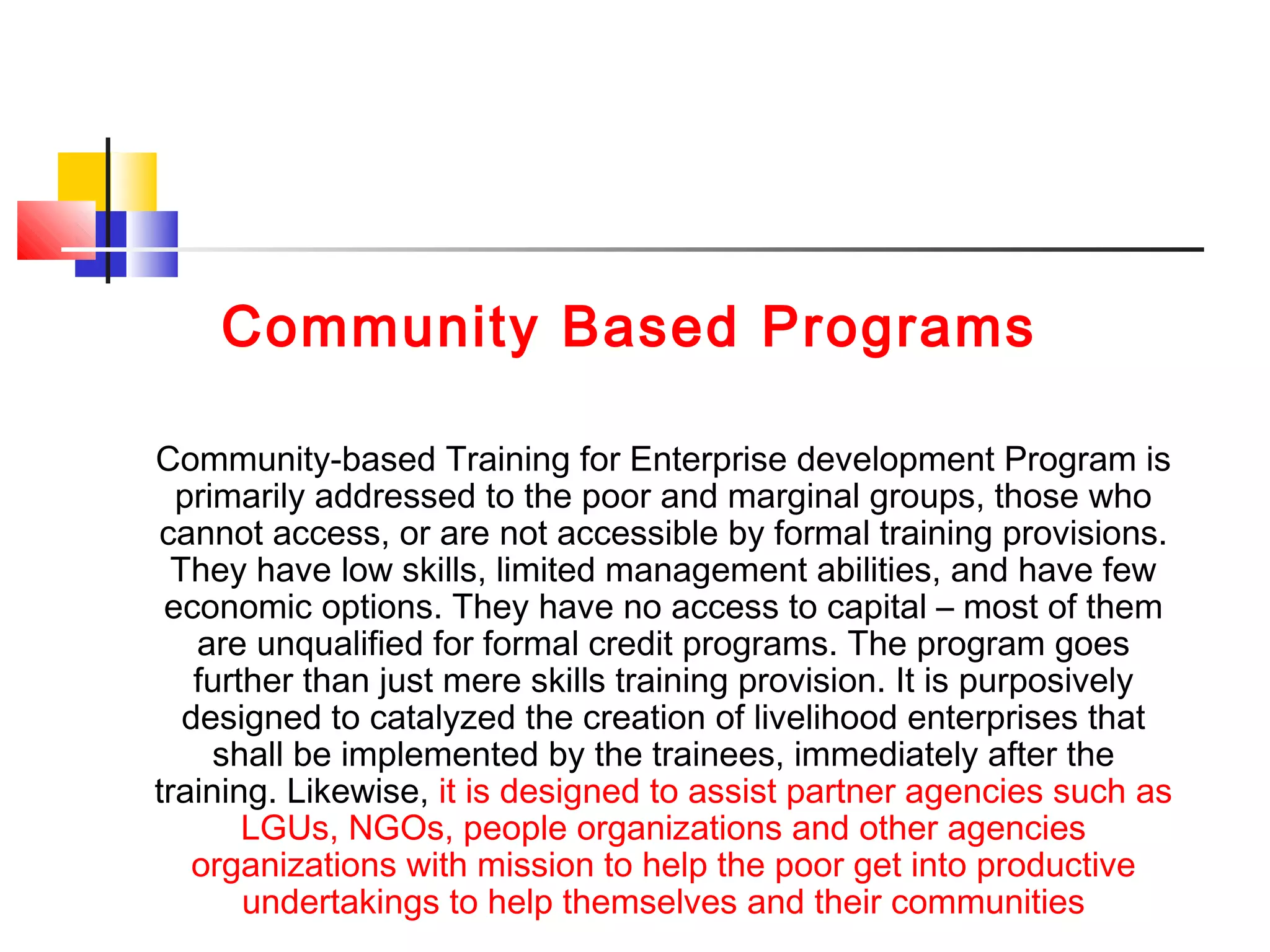 Community Based Programs

Community-based Training for Enterprise development Program is primarily addressed to the poor and marginal groups, those who cannot access, or are not accessible by formal training provisions. They have low skills, limited management abilities, and have few economic options. They have no access to capital – most of them are unqualified for formal credit programs. The program goes further than just mere skills training provision. It is purposively designed to catalyzed the creation of livelihood enterprises that shall be implemented by the trainees, immediately after the training. Likewise, it is designed to assist partner agencies such as LGUs, NGOs, people organizations and other agencies organizations with mission to help the poor get into productive undertakings to help themselves and their communities